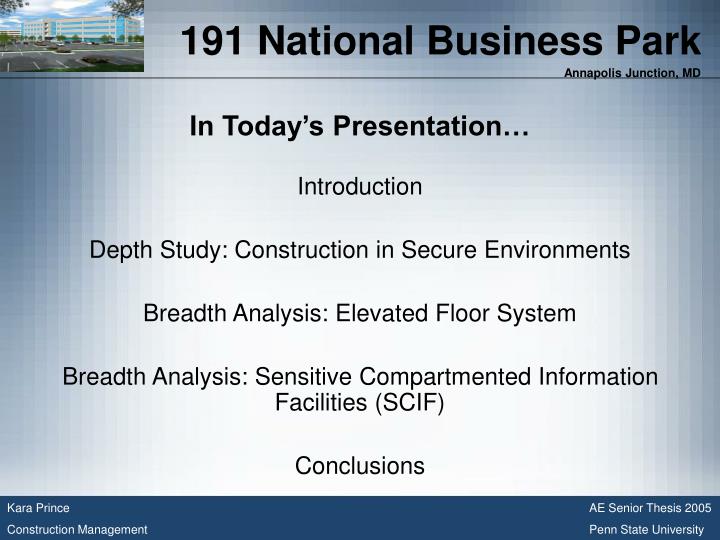 191 National Business Park

Annapolis Junction, MD

In Today's Presentation…

Introduction

Depth Study: Construction in Secure Environments

Breadth Analysis: Elevated Floor System

Breadth Analysis: Sensitive Compartmented Information Facilities (SCIF)

Conclusions

Kara Prince

Construction Management

AE Senior Thesis 2005

Penn State University